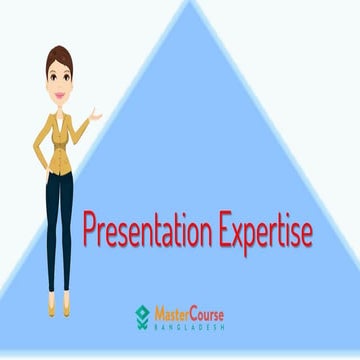 Presentation Expertise

MasterCourse
BANGLADESH